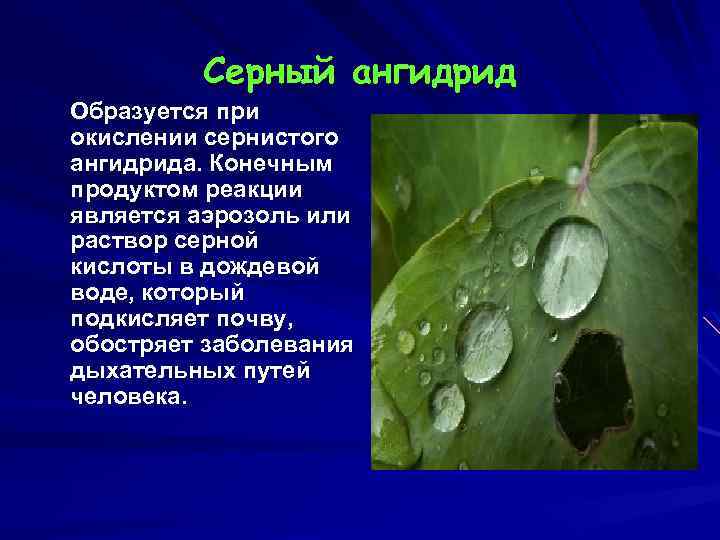 Серный ангидрид

Образуется при окислении сернистого ангидрида. Конечным продуктом реакции является аэрозоль или раствор серной кислоты в дождевой воде, который подкисляет почву, обостряет заболевания дыхательных путей человека.